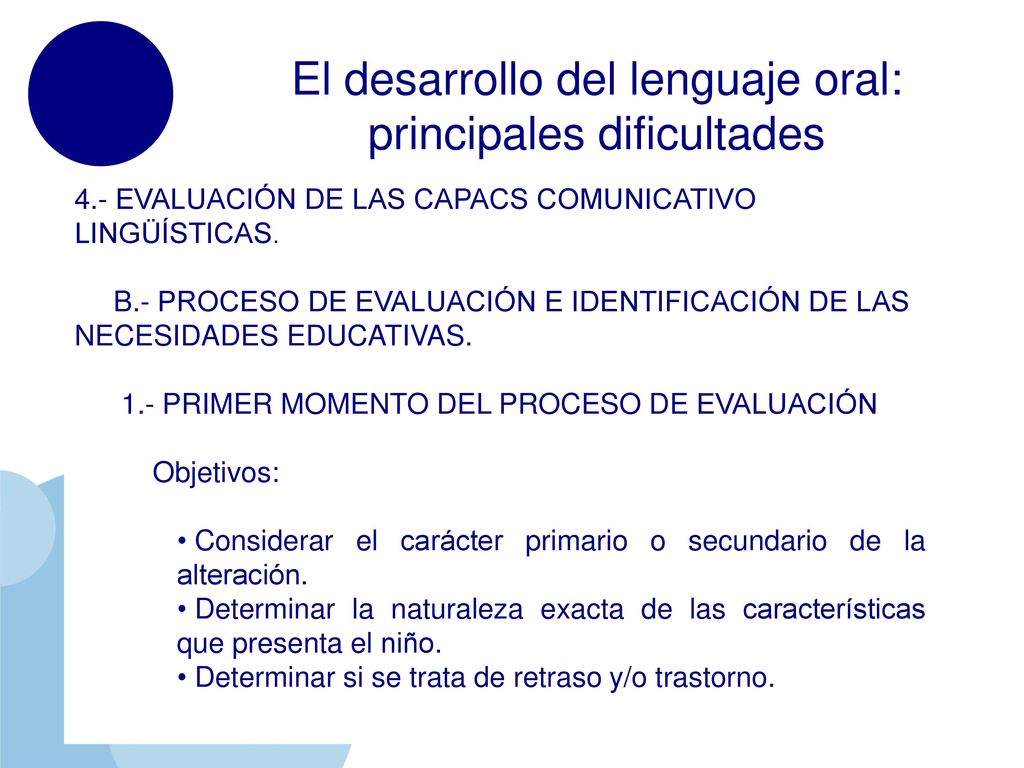 El desarrollo del lenguaje oral: principales dificultades

4.- EVALUACIÓN DE LAS CAPACS COMUNICATIVO LINGÜÍSTICAS.

B.- PROCESO DE EVALUACIÓN E IDENTIFICACIÓN DE LAS NECESIDADES EDUCATIVAS.

1.- PRIMER MOMENTO DEL PROCESO DE EVALUACIÓN

Objetivos:

• Considerar el carácter primario o secundario de la alteración.
• Determinar la naturaleza exacta de las características que presenta el niño.
• Determinar si se trata de retraso y/o trastorno.